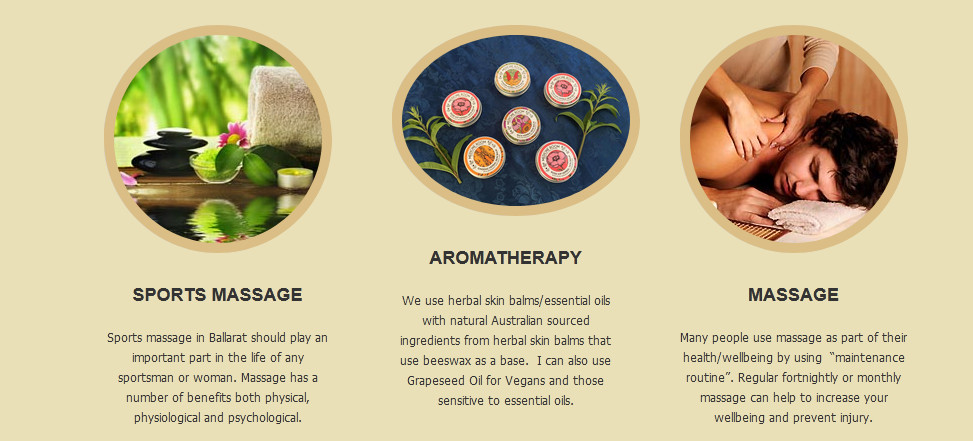 SPORTS MASSAGE

Sports massage in Ballarat should play an important part in the life of any sportsman or woman. Massage has a number of benefits both physical, physiological and psychological.

AROMATHERAPY

We use herbal skin balms/essential oils with natural Australian sourced ingredients from herbal skin balms that use beeswax as a base.  I can also use Grapeseed Oil for Vegans and those sensitive to essential oils.

MASSAGE

Many people use massage as part of their health/wellbeing by using  "maintenance routine". Regular fortnightly or monthly massage can help to increase your wellbeing and prevent injury.